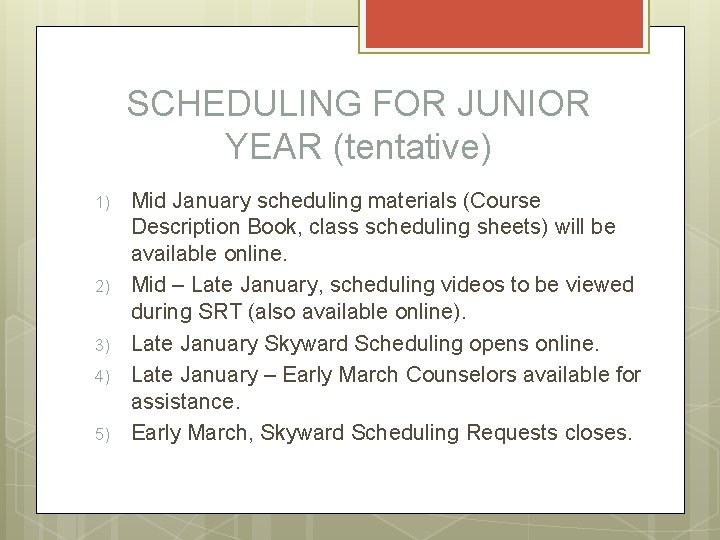 SCHEDULING FOR JUNIOR YEAR (tentative)

1) Mid January scheduling materials (Course Description Book, class scheduling sheets) will be available online.

2) Mid – Late January, scheduling videos to be viewed during SRT (also available online).

3) Late January Skyward Scheduling opens online.

4) Late January – Early March Counselors available for assistance.

5) Early March, Skyward Scheduling Requests closes.